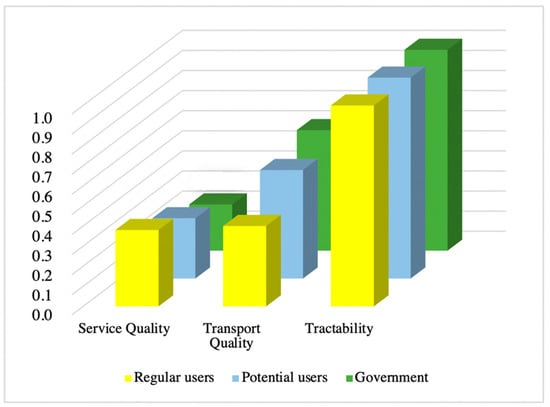 1.0
0.9
0.8
0.7
0.6
0.5
0.4
0.3
0.2
0.1
0.0

Service Quality
Transport Quality
Tractability

Regular users
Potential users
Government